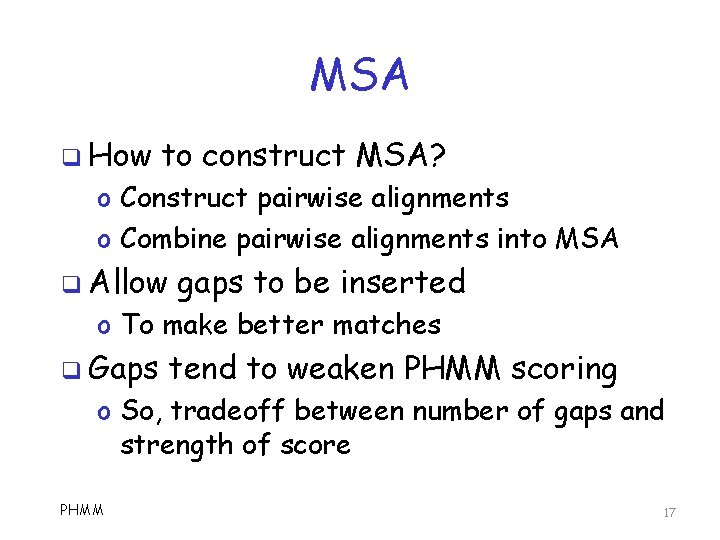 MSA

❑ How to construct MSA?
o Construct pairwise alignments
o Combine pairwise alignments into MSA
❑ Allow gaps to be inserted
o To make better matches
❑ Gaps tend to weaken PHMM scoring
o So, tradeoff between number of gaps and strength of score

PHMM

17